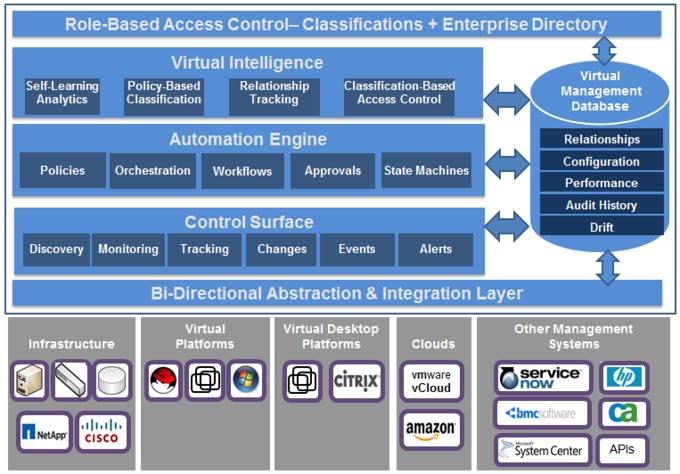 Role-Based Access Control– Classifications + Enterprise Directory

Virtual Intelligence

Self-Learning Analytics

Policy-Based Classification

Relationship Tracking

Classification-Based Access Control

Automation Engine

Policies

Orchestration

Workflows

Approvals

State Machines

Control Surface

Discovery

Monitoring

Tracking

Changes

Events

Alerts

Virtual Management Database

Relationships

Configuration

Performance

Audit History

Drift

Bi-Directional Abstraction & Integration Layer

Infrastructure

NetApp

CISCO

Virtual Platforms

Virtual Desktop Platforms

CITRIX

Clouds

vmware vCloud

amazon

Other Management Systems

service now

hp

bmcsoftware

ca

Microsoft System Center

APIs